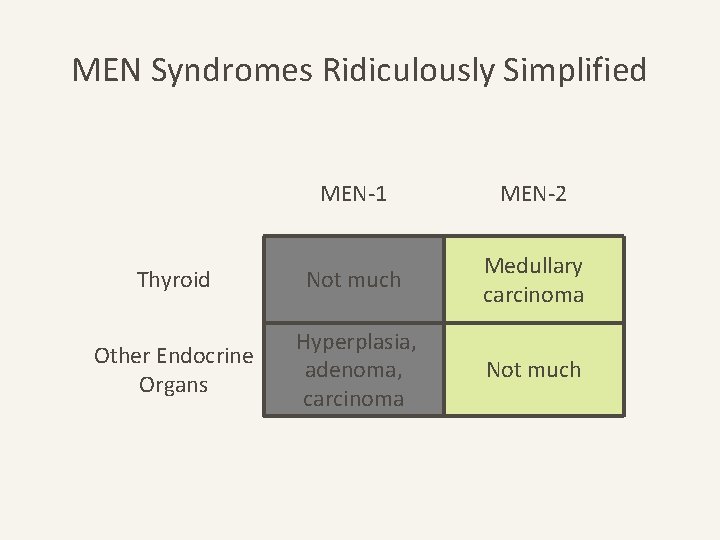 MEN Syndromes Ridiculously Simplified

| | MEN-1 | MEN-2 |
|---|---|---|
| Thyroid | Not much | Medullary carcinoma |
| Other Endocrine Organs | Hyperplasia, adenoma, carcinoma | Not much |